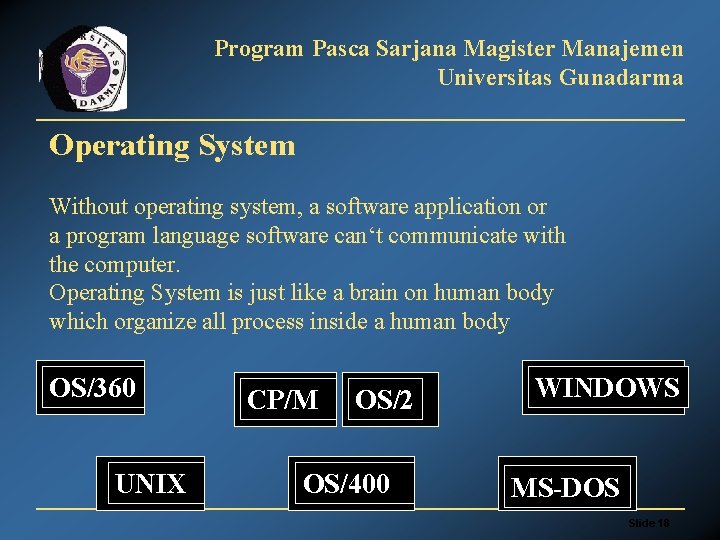 Program Pasca Sarjana Magister Manajemen
Universitas Gunadarma

Operating System

Without operating system, a software application or a program language software can‘t communicate with the computer.
Operating System is just like a brain on human body which organize all process inside a human body

OS/360

CP/M

OS/2

WINDOWS

UNIX

OS/400

MS-DOS

Slide 18